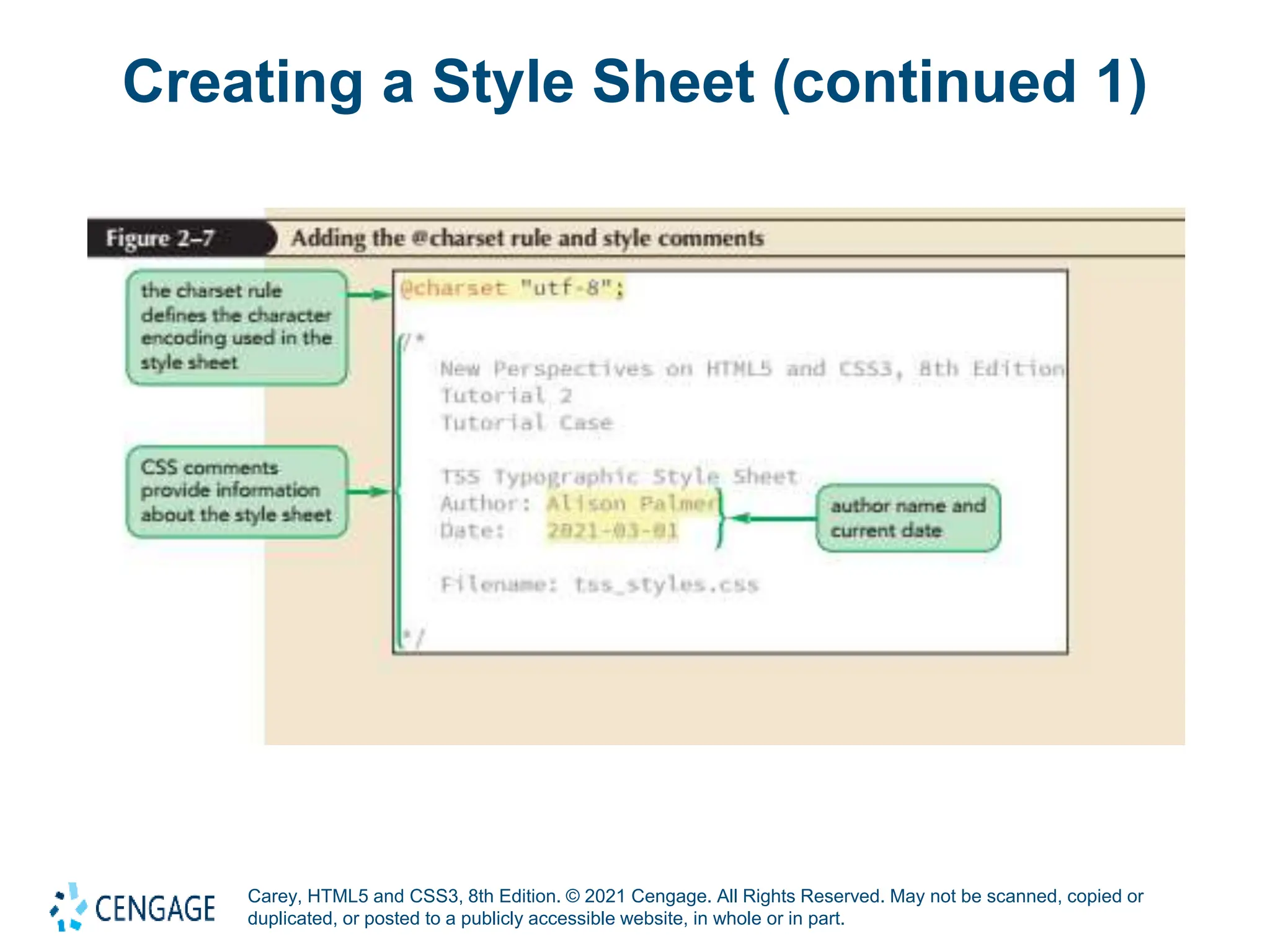 Creating a Style Sheet (continued 1)

Figure 2–7 Adding the @charset rule and style comments

the charset rule defines the character encoding used in the style sheet

CSS comments provide information about the style sheet

@charset "utf-8";

/*
New Perspectives on HTML5 and CSS3, 8th Edition
Tutorial 2
Tutorial Case

TSS Typographic Style Sheet
Author: Alison Palmer
Date: 2021-03-01

Filename: tss_styles.css
*/

author name and current date

CENGAGE

Carey, HTML5 and CSS3, 8th Edition. © 2021 Cengage. All Rights Reserved. May not be scanned, copied or duplicated, or posted to a publicly accessible website, in whole or in part.